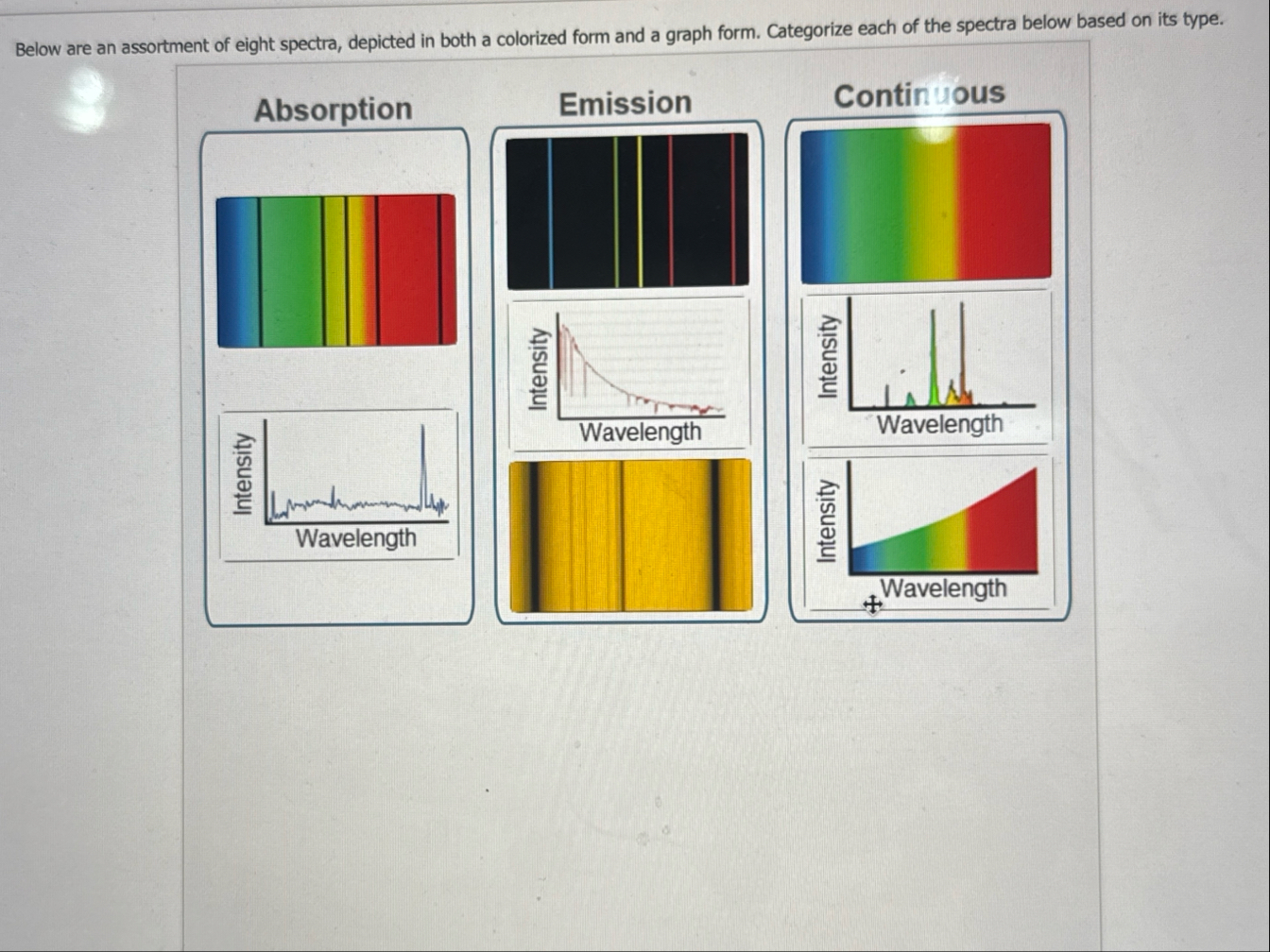 Below are an assortment of eight spectra, depicted in both a colorized form and a graph form. Categorize each of the spectra below based on its type.

Absorption

Intensity
Wavelength

Emission

Intensity
Wavelength

Continuous

Intensity
Wavelength

Intensity
Wavelength